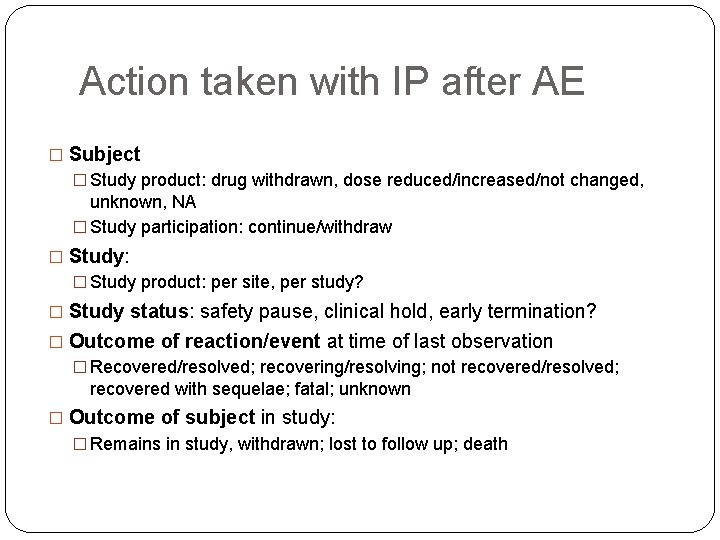 Action taken with IP after AE

□ Subject
□ Study product: drug withdrawn, dose reduced/increased/not changed, unknown, NA
□ Study participation: continue/withdraw
□ Study:
□ Study product: per site, per study?
□ Study status: safety pause, clinical hold, early termination?
□ Outcome of reaction/event at time of last observation
□ Recovered/resolved; recovering/resolving; not recovered/resolved; recovered with sequelae; fatal; unknown
□ Outcome of subject in study:
□ Remains in study, withdrawn; lost to follow up; death